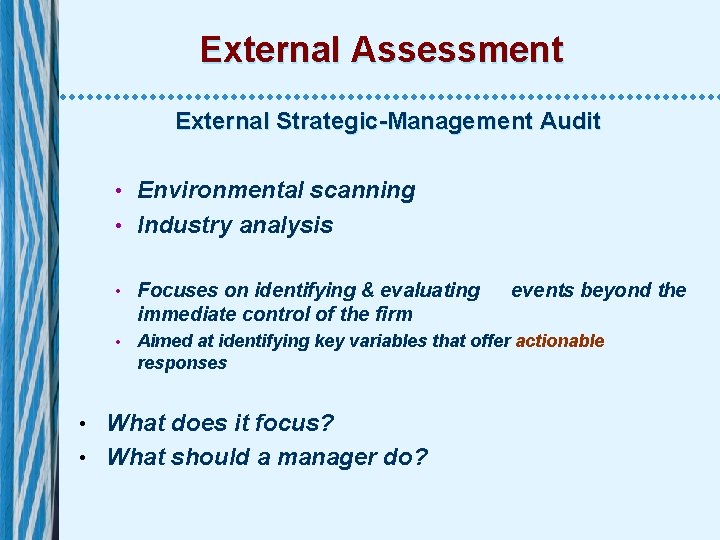 External Assessment

External Strategic-Management Audit

• Environmental scanning
• Industry analysis

• Focuses on identifying & evaluating events beyond the immediate control of the firm
• Aimed at identifying key variables that offer actionable responses

• What does it focus?
• What should a manager do?